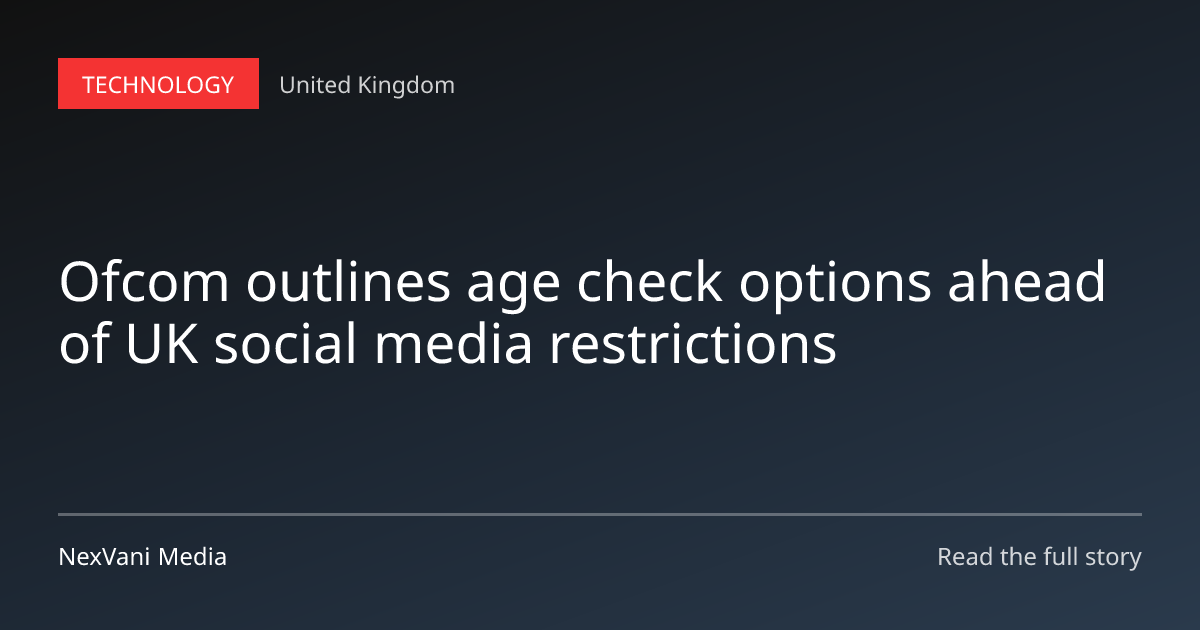 TECHNOLOGY United Kingdom

Ofcom outlines age check options ahead of UK social media restrictions

NexVani Media

Read the full story